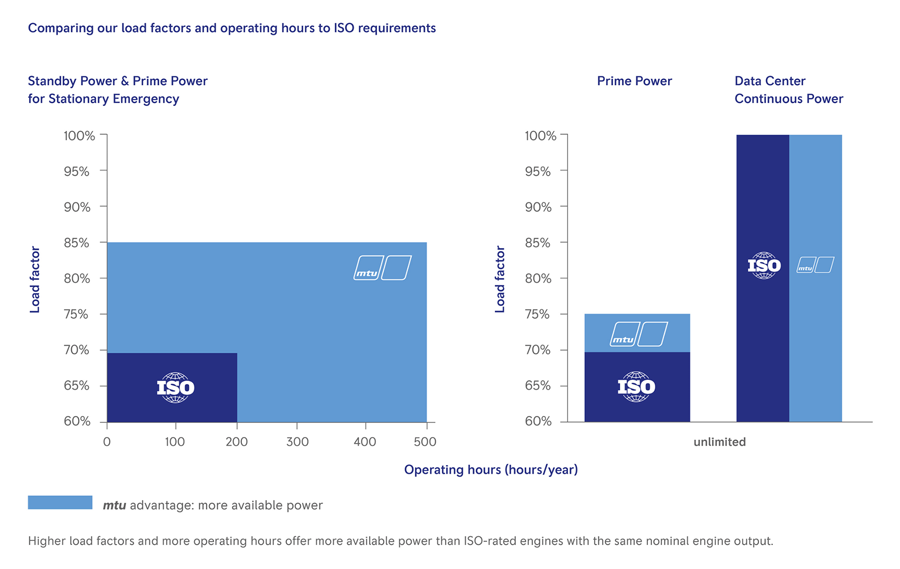 Comparing our load factors and operating hours to ISO requirements

Standby Power & Prime Power for Stationary Emergency

Load factor

100%
95%
90%
85%
80%
75%
70%
65%
60%

mtu

ISO

0 100 200 300 400 500

Prime Power

Data Center Continuous Power

Load factor

100%
95%
90%
85%
80%
75%
70%
65%
60%

mtu

ISO

ISO

mtu

unlimited

Operating hours (hours/year)

mtu advantage: more available power

Higher load factors and more operating hours offer more available power than ISO-rated engines with the same nominal engine output.